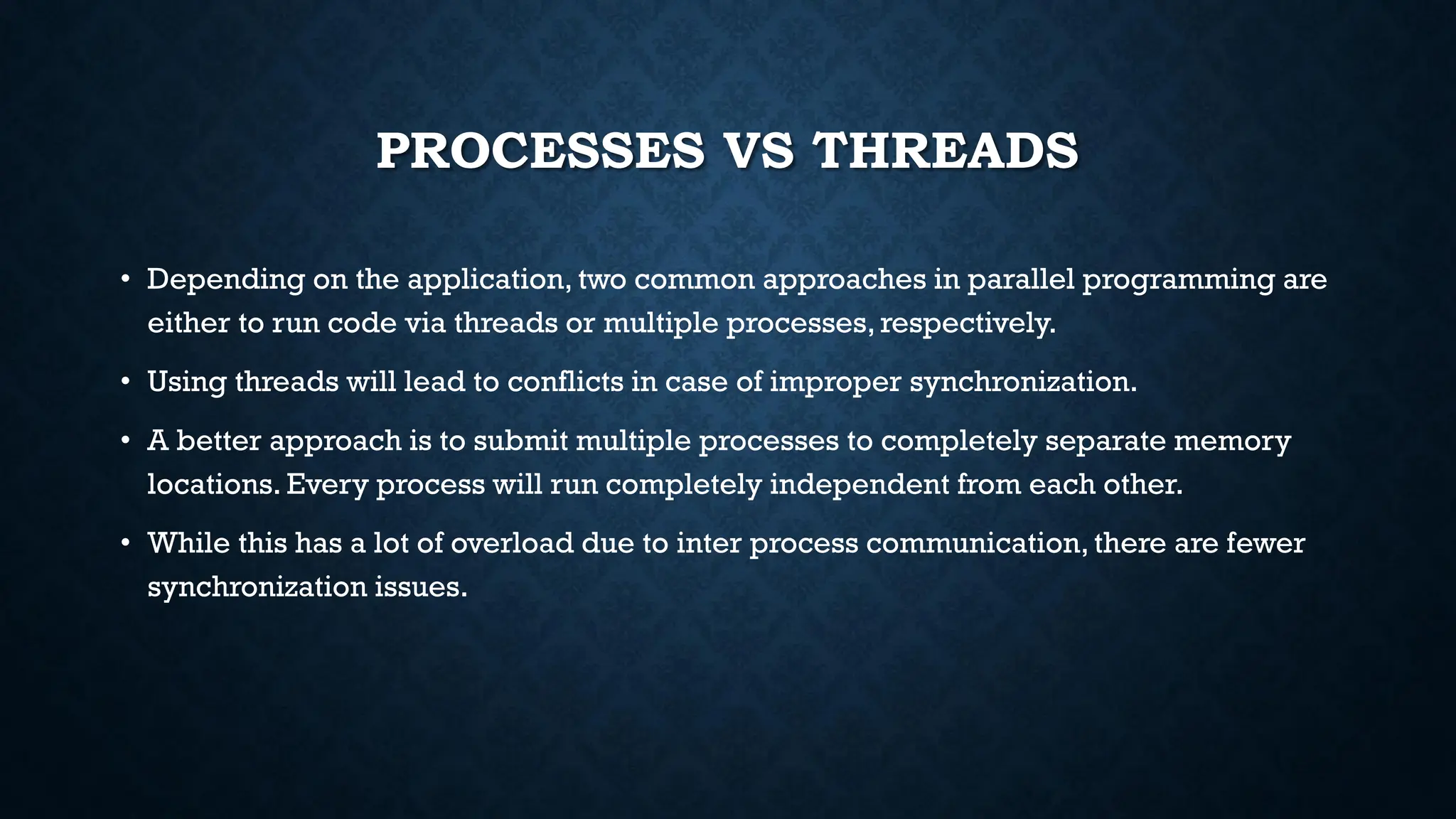 PROCESSES VS THREADS

• Depending on the application, two common approaches in parallel programming are either to run code via threads or multiple processes, respectively.

• Using threads will lead to conflicts in case of improper synchronization.

• A better approach is to submit multiple processes to completely separate memory locations. Every process will run completely independent from each other.

• While this has a lot of overload due to inter process communication, there are fewer synchronization issues.